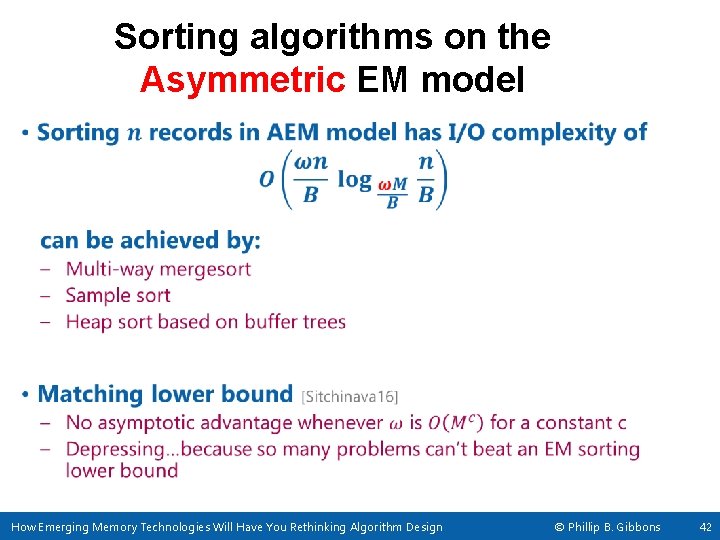 Sorting algorithms on the Asymmetric EM model

• Sorting $n$ records in AEM model has I/O complexity of

$O\left(\frac{\omega n}{B} \log_{\frac{\omega M}{B}} \frac{n}{B}\right)$

can be achieved by:

– Multi-way mergesort
– Sample sort
– Heap sort based on buffer trees

• Matching lower bound [Sitchinava16]

– No asymptotic advantage whenever $\omega$ is $O(M^c)$ for a constant c
– Depressing…because so many problems can't beat an EM sorting lower bound

How Emerging Memory Technologies Will Have You Rethinking Algorithm Design © Phillip B. Gibbons 42